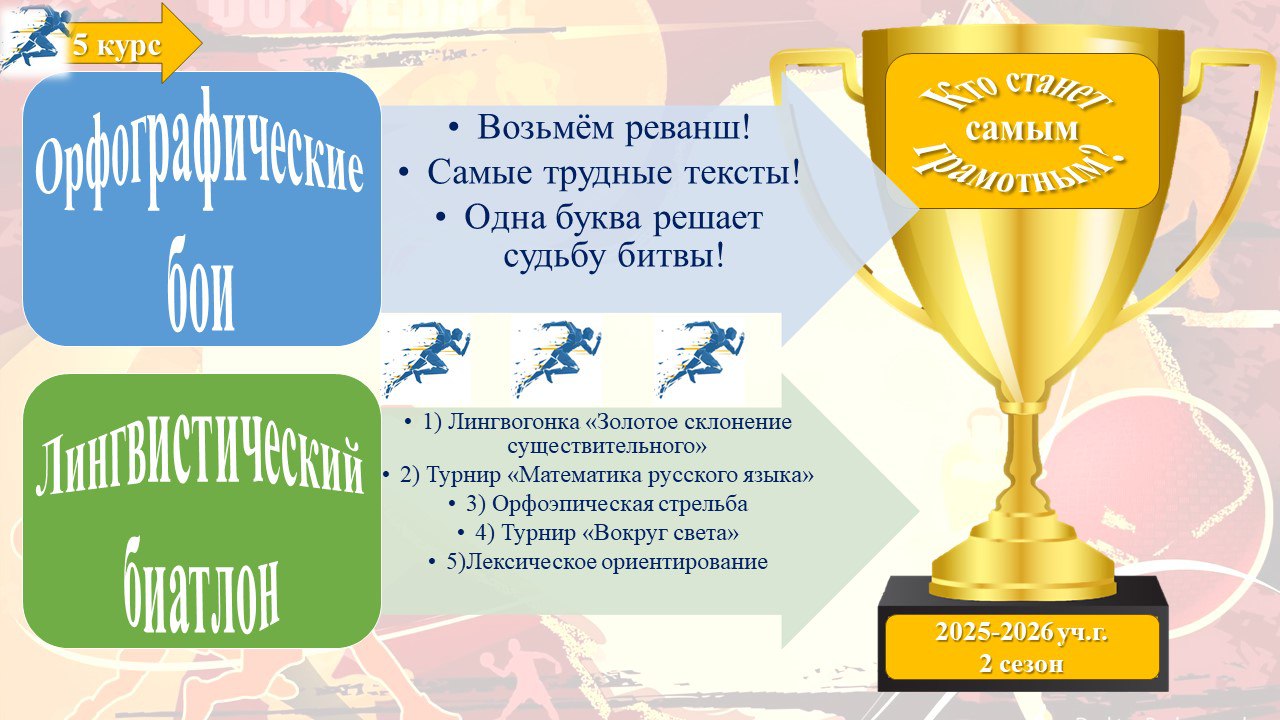 5 курс

Орфографические бои

• Возьмём реванш!
• Самые трудные тексты!
• Одна буква решает судьбу битвы!

Кто станет самым грамотным?

Лингвистический биатлон

• 1) Лингвогонка «Золотое склонение существительного»
• 2) Турнир «Математика русского языка»
• 3) Орфоэпическая стрельба
• 4) Турнир «Вокруг света»
• 5)Лексическое ориентирование

2025-2026 уч.г.
2 сезон